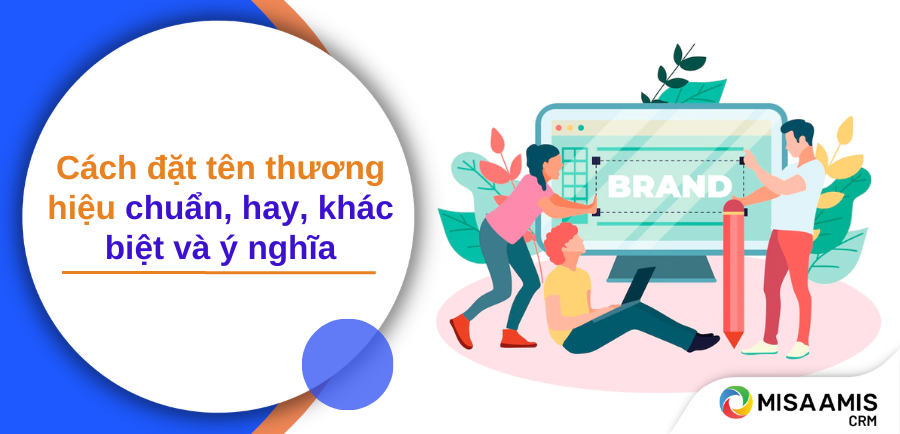 Cách đặt tên thương hiệu chuẩn, hay, khác biệt và ý nghĩa

BRAND

MISA AMIS
CRM